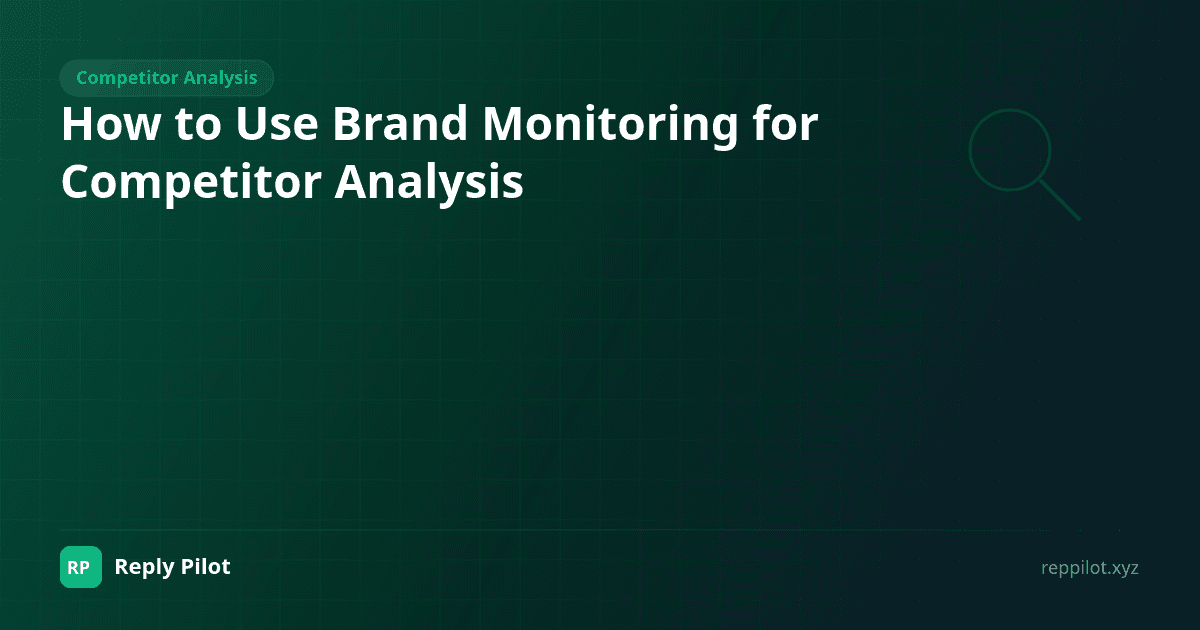 Competitor Analysis

How to Use Brand Monitoring for Competitor Analysis

RP Reply Pilot

reppilot.xyz